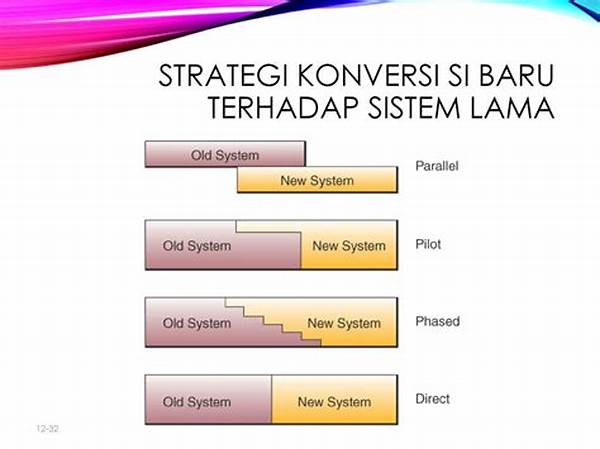 STRATEGI KONVERSI SI BARU TERHADAP SISTEM LAMA

Old System
New System
Parallel

Old System
New System
Pilot

Old System
New System
Phased

Old System
New System
Direct

12-32